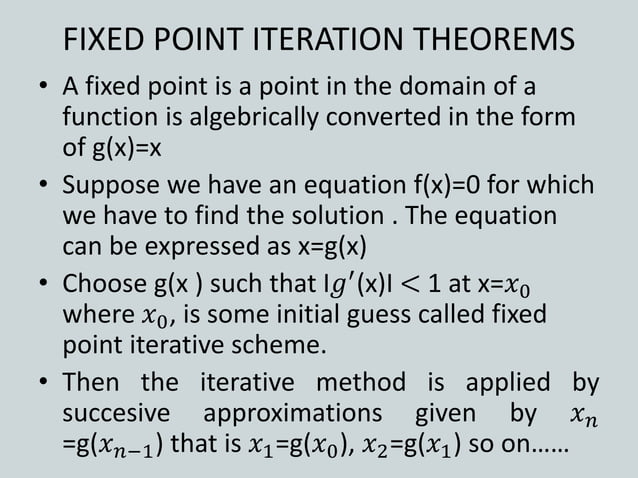 FIXED POINT ITERATION THEOREMS

• A fixed point is a point in the domain of a function is algebrically converted in the form of g(x)=x

• Suppose we have an equation f(x)=0 for which we have to find the solution . The equation can be expressed as x=g(x)

• Choose g(x ) such that I$g'$(x)I $< 1$ at x=$x_0$ where $x_0$, is some initial guess called fixed point iterative scheme.

• Then the iterative method is applied by succesive approximations given by $x_n$ =g($x_{n-1}$) that is $x_1$=g($x_0$), $x_2$=g($x_1$) so on……